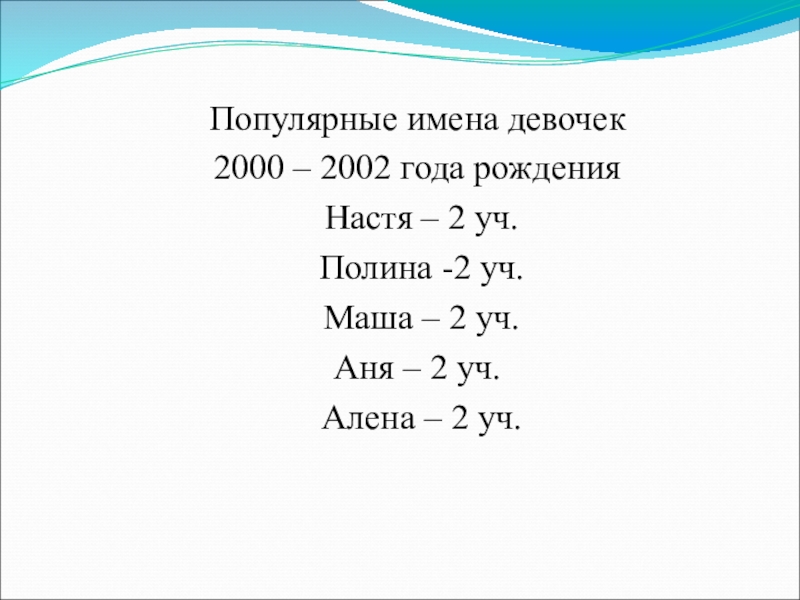 Популярные имена девочек
2000 – 2002 года рождения
Настя – 2 уч.
Полина -2 уч.
Маша – 2 уч.
Аня – 2 уч.
Алена – 2 уч.